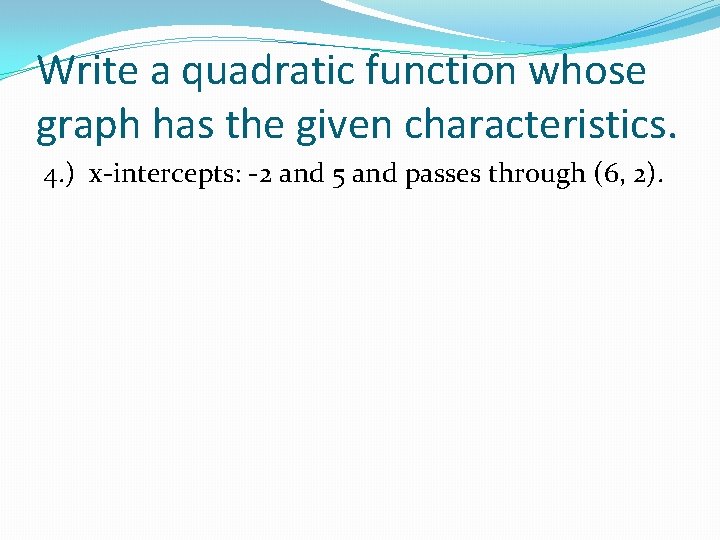 Write a quadratic function whose graph has the given characteristics.

4.) x-intercepts: -2 and 5 and passes through (6, 2).